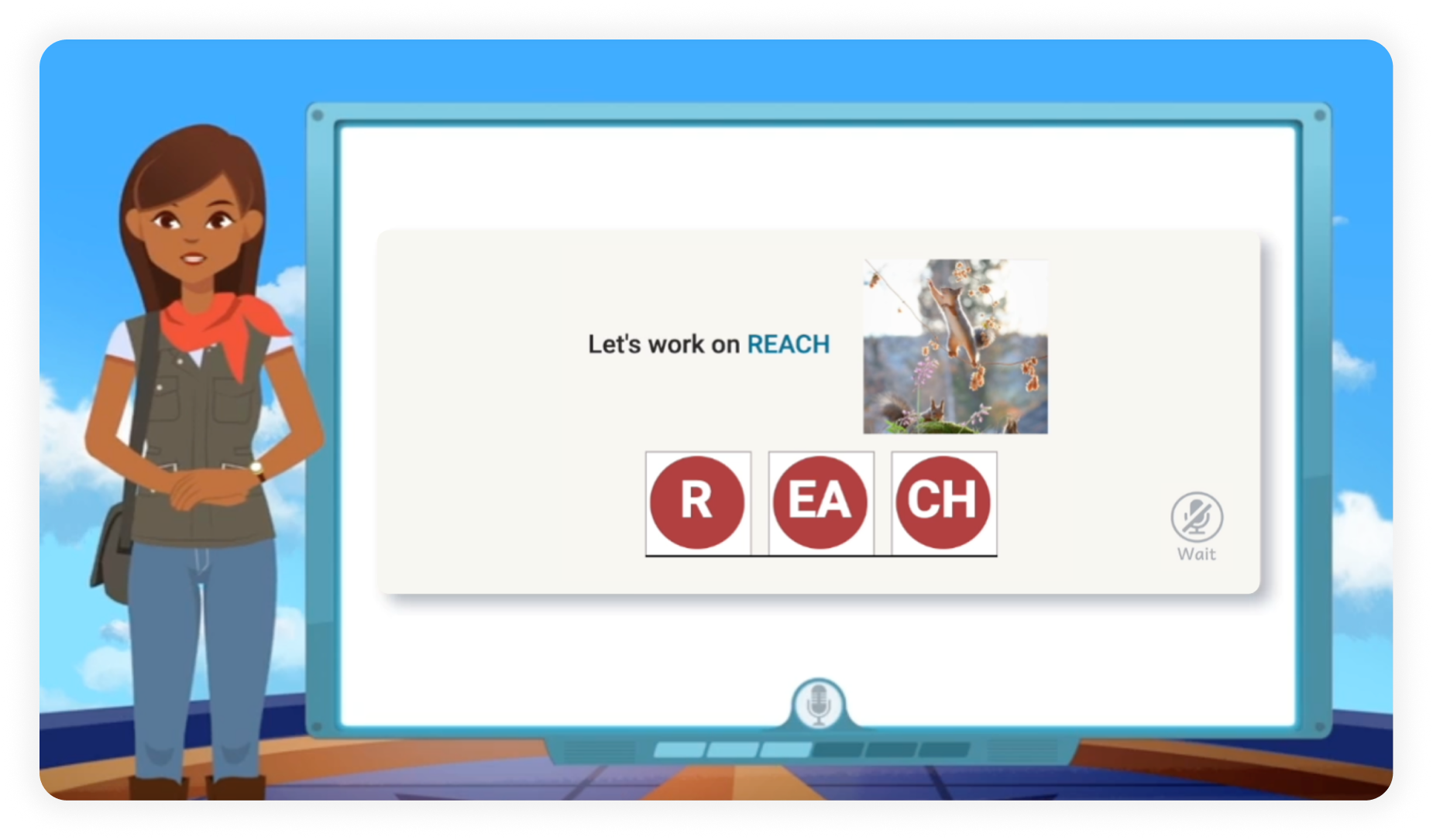 Let's work on REACH

R EA CH

Wait